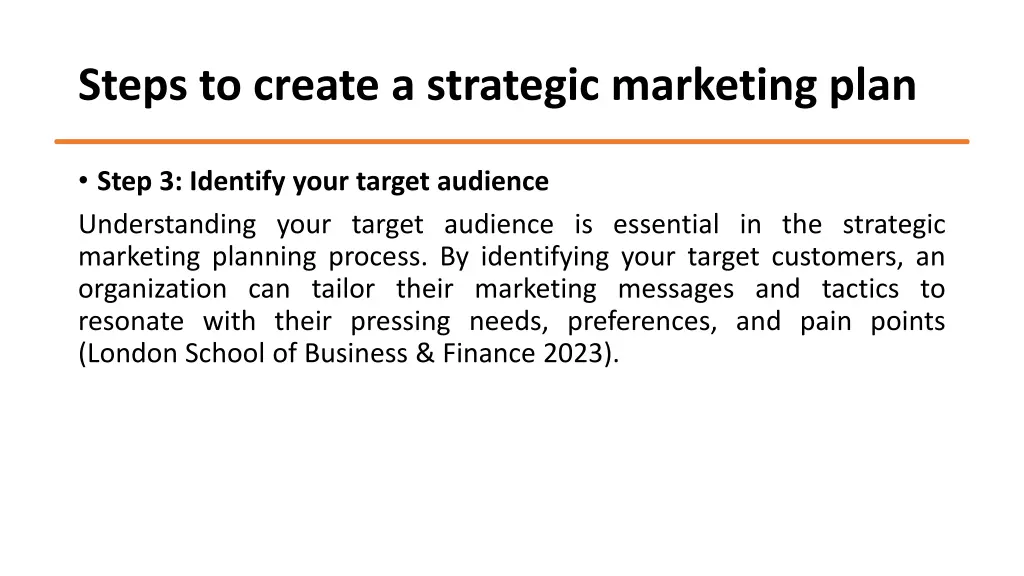 Steps to create a strategic marketing plan

• Step 3: Identify your target audience

Understanding your target audience is essential in the strategic marketing planning process. By identifying your target customers, an organization can tailor their marketing messages and tactics to resonate with their pressing needs, preferences, and pain points (London School of Business & Finance 2023).